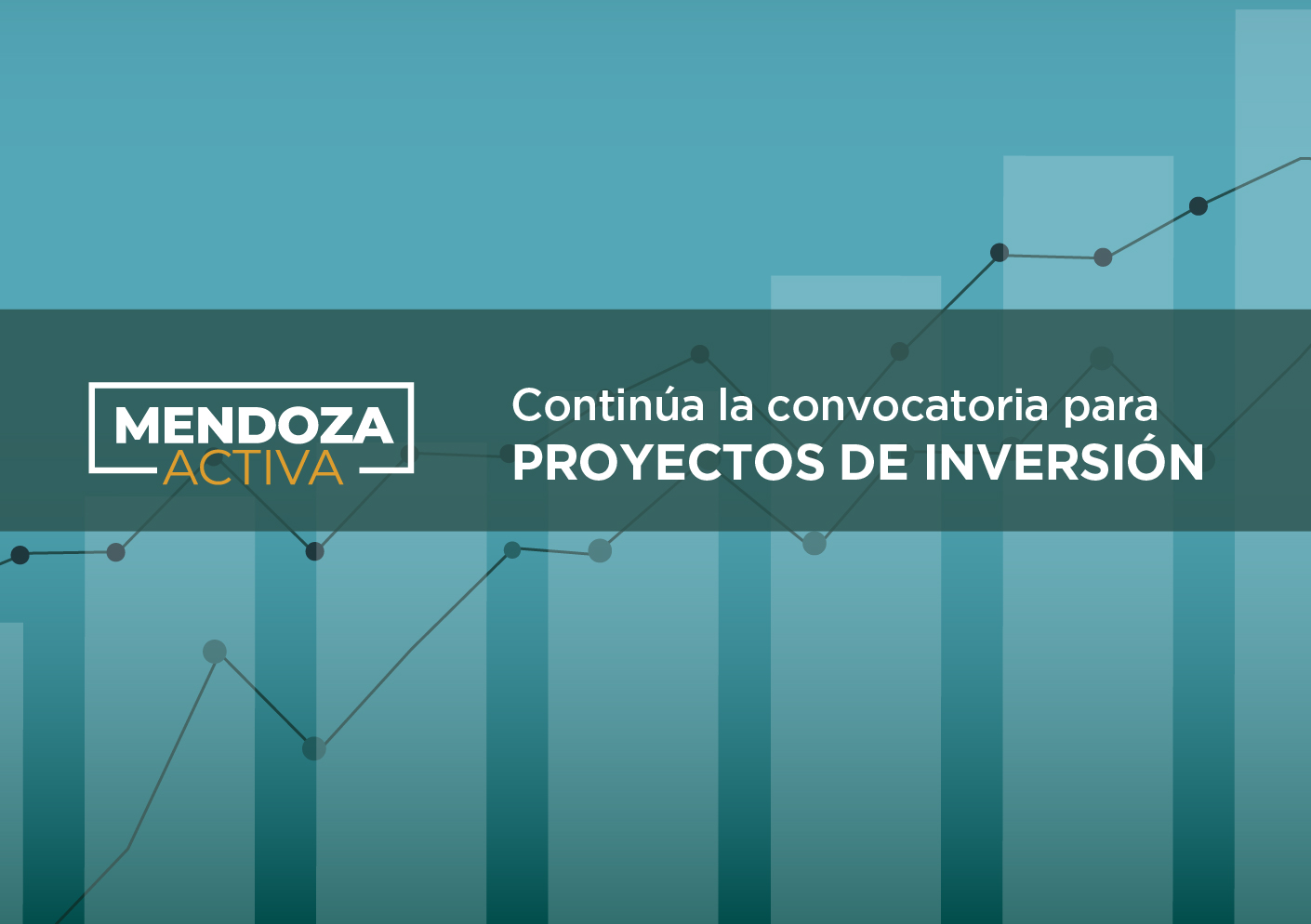 MENDOZA
ACTIVA

Continúa la convocatoria para
PROYECTOS DE INVERSIÓN